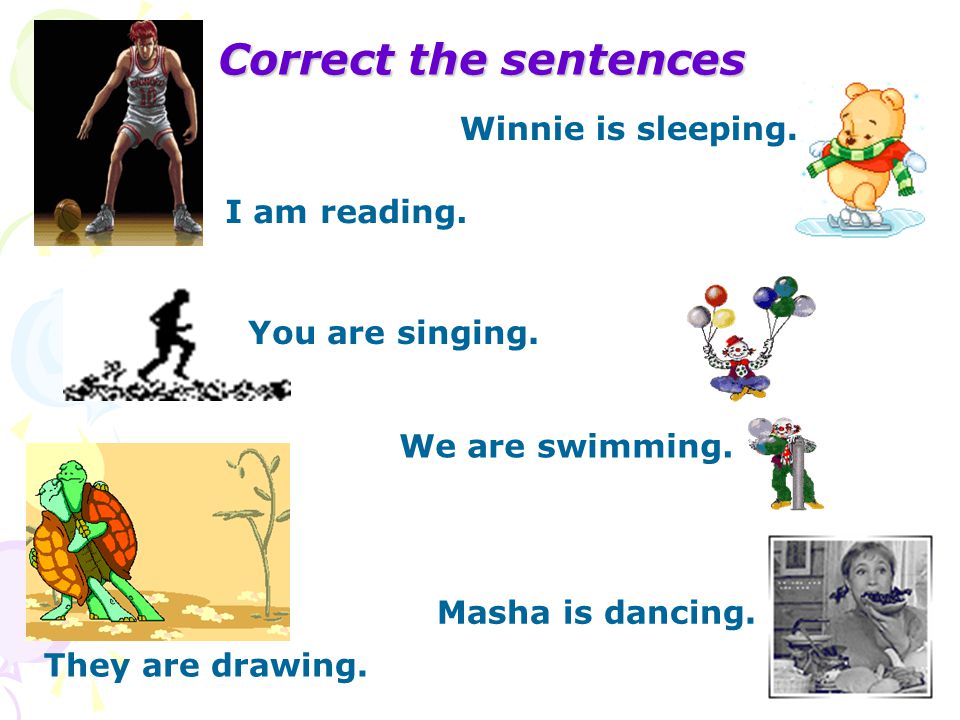 Correct the sentences

Winnie is sleeping.

I am reading.

You are singing.

We are swimming.

Masha is dancing.

They are drawing.